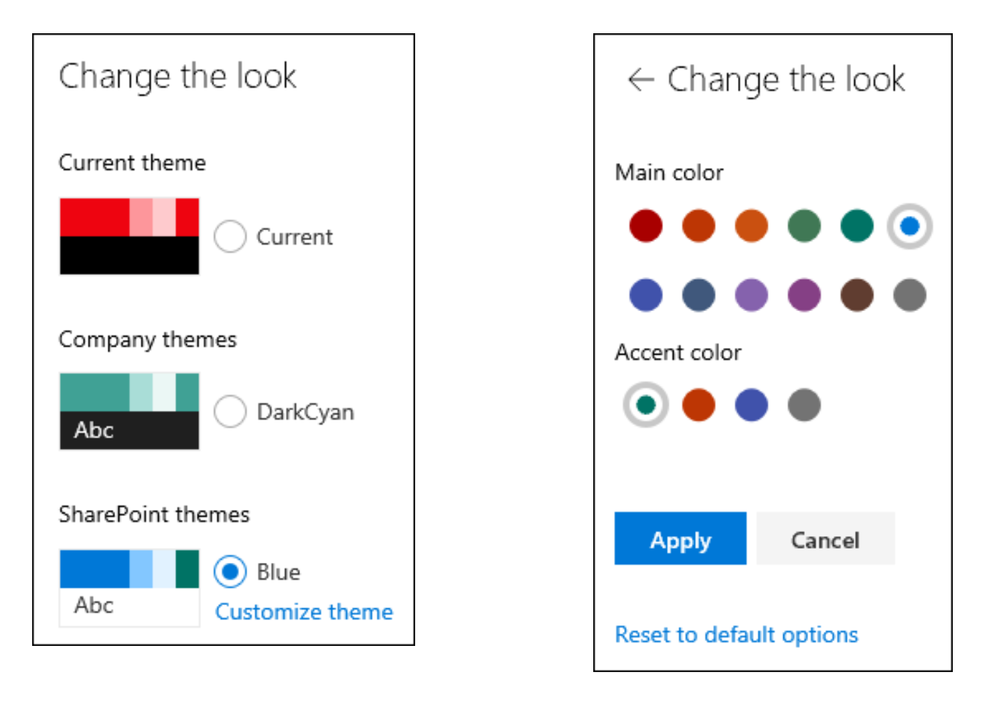 Change the look

Current theme

Current

Company themes

Abc

DarkCyan

SharePoint themes

Abc

Blue

Customize theme

← Change the look

Main color

Accent color

Apply

Cancel

Reset to default options